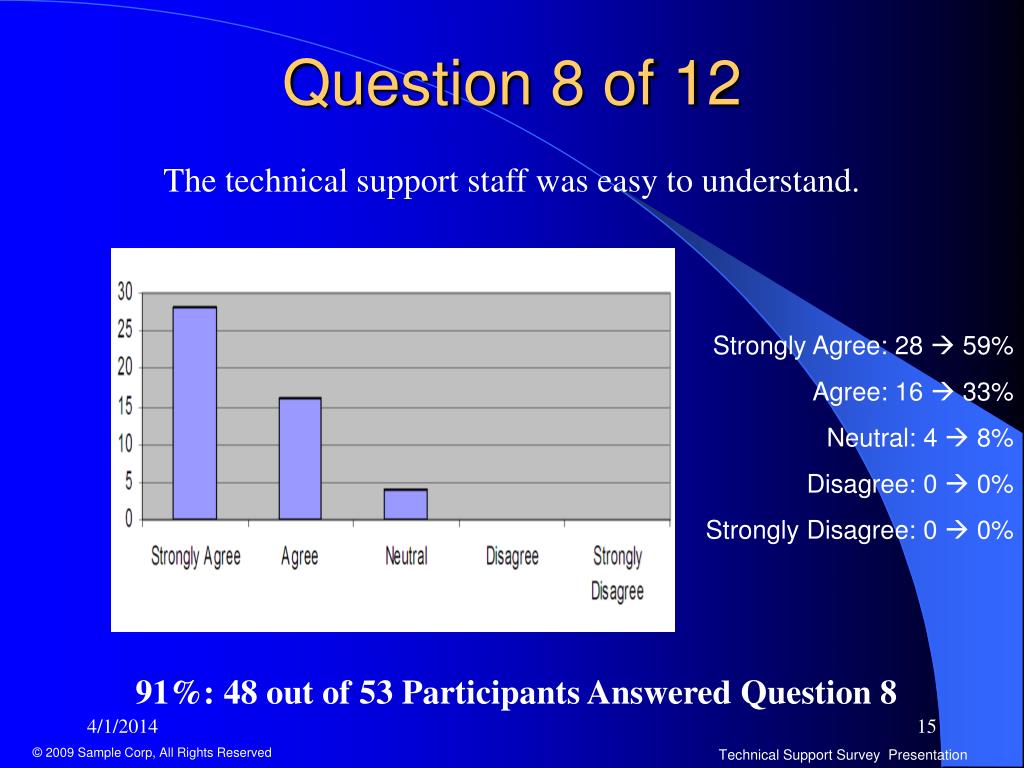 Question 8 of 12

The technical support staff was easy to understand.

30
25
20
15
10
5
0

Strongly Agree
Agree
Neutral
Disagree
Strongly Disagree

Strongly Agree: 28 → 59%

Agree: 16 → 33%

Neutral: 4 → 8%

Disagree: 0 → 0%

Strongly Disagree: 0 → 0%

91%: 48 out of 53 Participants Answered Question 8

4/1/2014

15

© 2009 Sample Corp, All Rights Reserved

Technical Support Survey Presentation